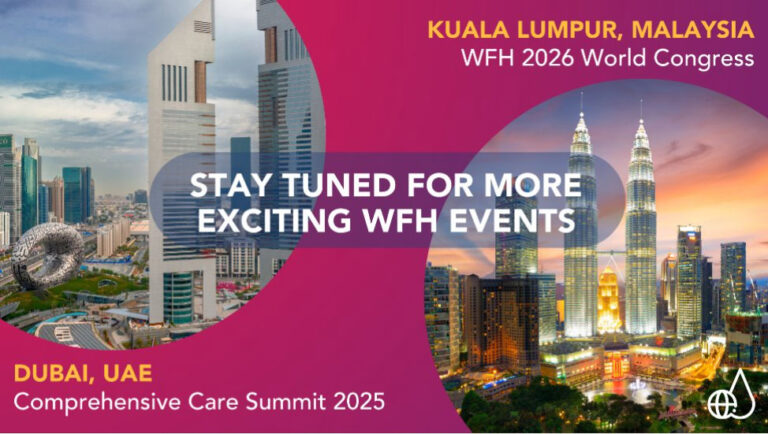 KUALA LUMPUR, MALAYSIA
WFH 2026 World Congress

STAY TUNED FOR MORE EXCITING WFH EVENTS

DUBAI, UAE
Comprehensive Care Summit 2025